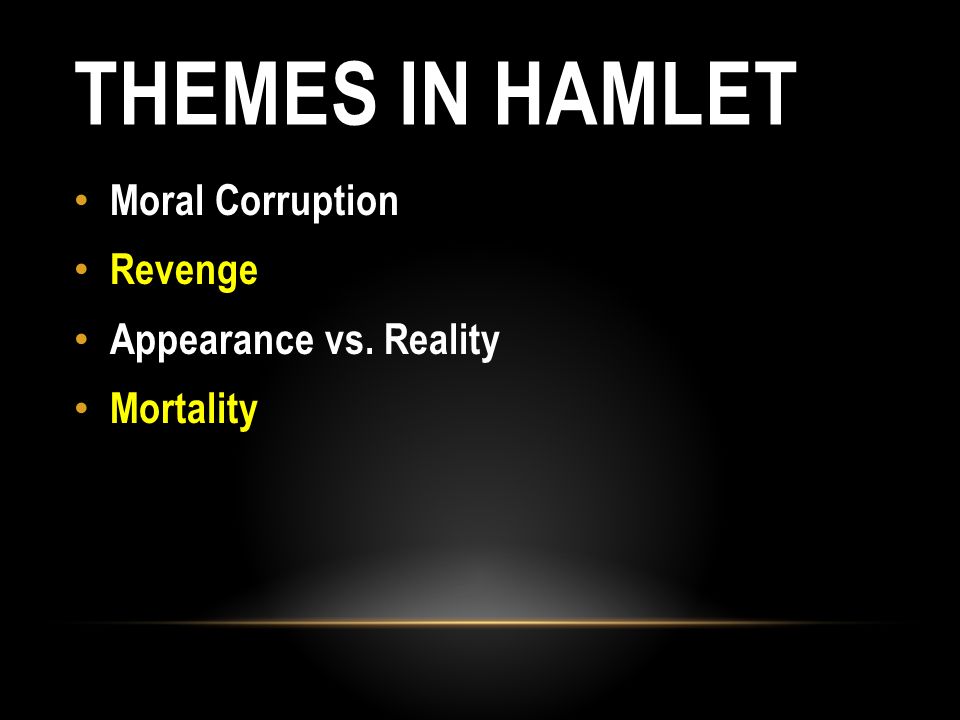 THEMES IN HAMLET

• Moral Corruption
• Revenge
• Appearance vs. Reality
• Mortality